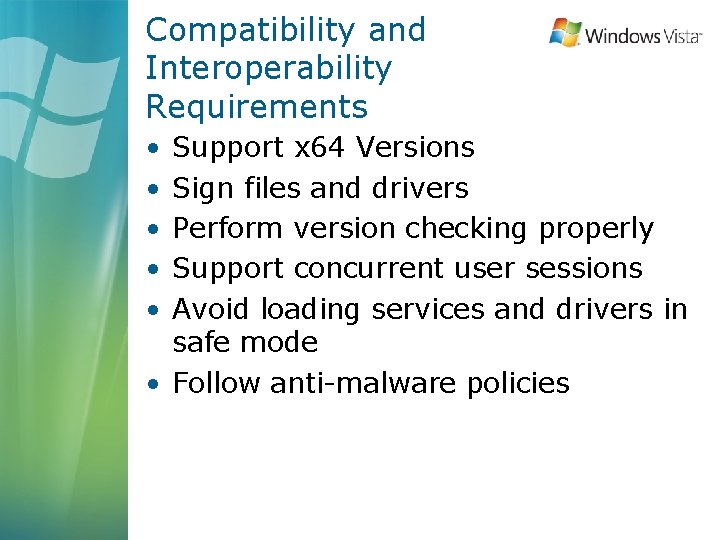 Compatibility and Interoperability Requirements

Windows Vista

• Support x64 Versions
• Sign files and drivers
• Perform version checking properly
• Support concurrent user sessions
• Avoid loading services and drivers in safe mode
• Follow anti-malware policies